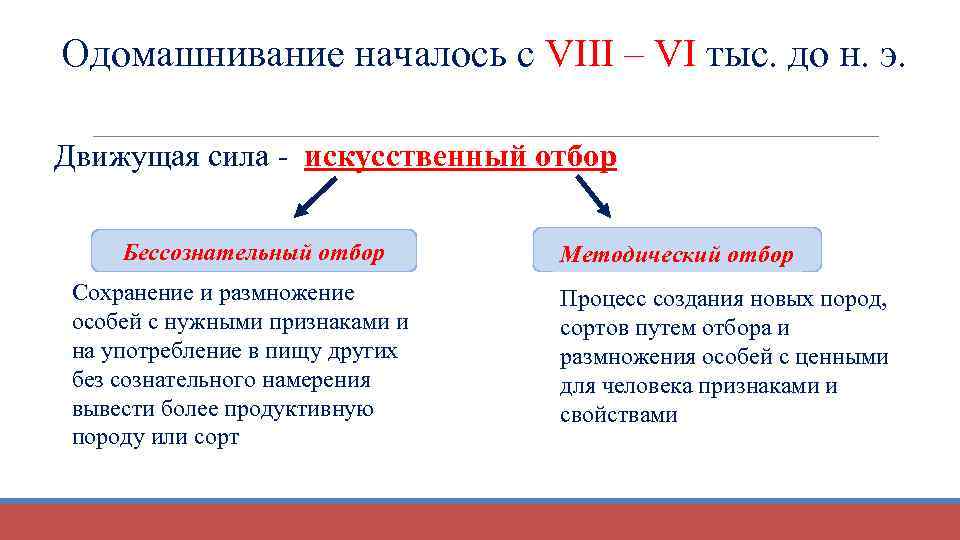 Одомашнивание началось с VIII – VI тыс. до н. э.

Движущая сила - искусственный отбор

Бессознательный отбор

Сохранение и размножение особей с нужными признаками и на употребление в пищу других без сознательного намерения вывести более продуктивную породу или сорт

Методический отбор

Процесс создания новых пород, сортов путем отбора и размножения особей с ценными для человека признаками и свойствами